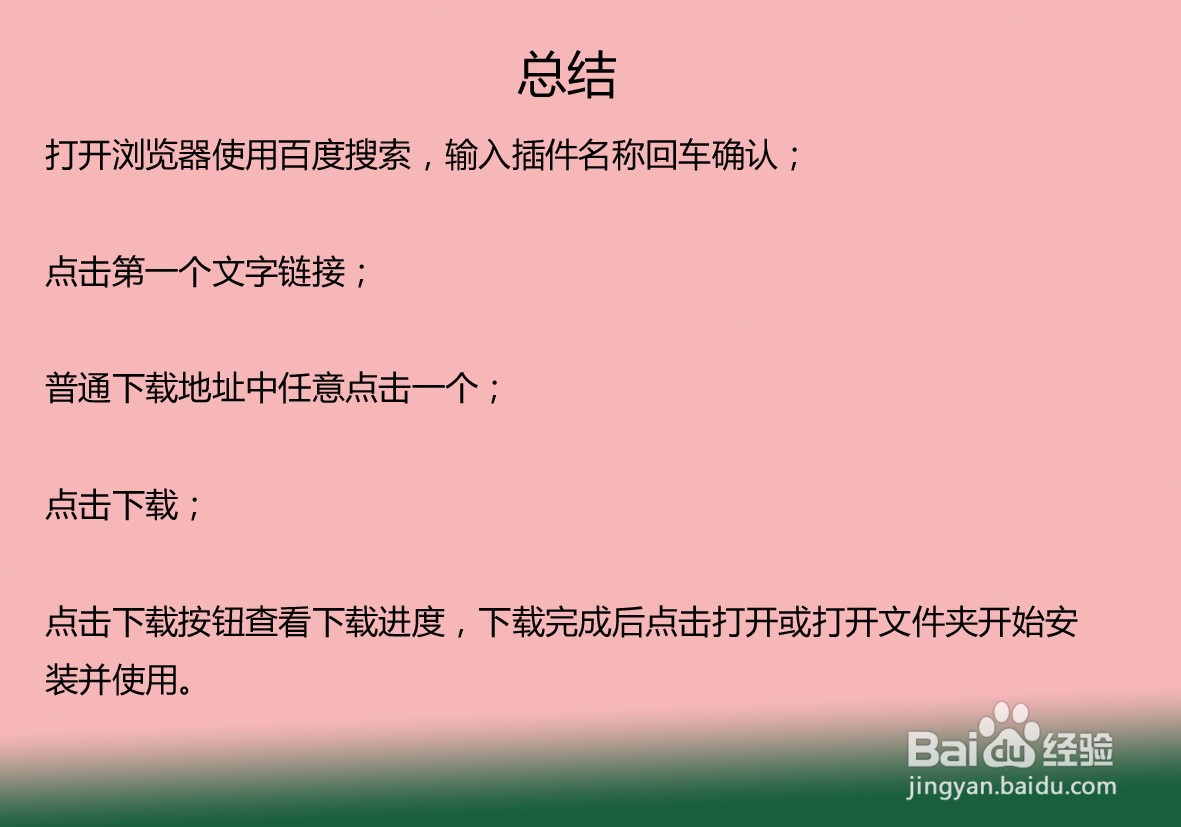 总结

打开浏览器使用百度搜索，输入插件名称回车确认；

点击第一个文字链接；

普通下载地址中任意点击一个；

点击下载；

点击下载按钮查看下载进度，下载完成后点击打开或打开文件夹开始安装并使用。

Baidu经验
jingyan.baidu.com